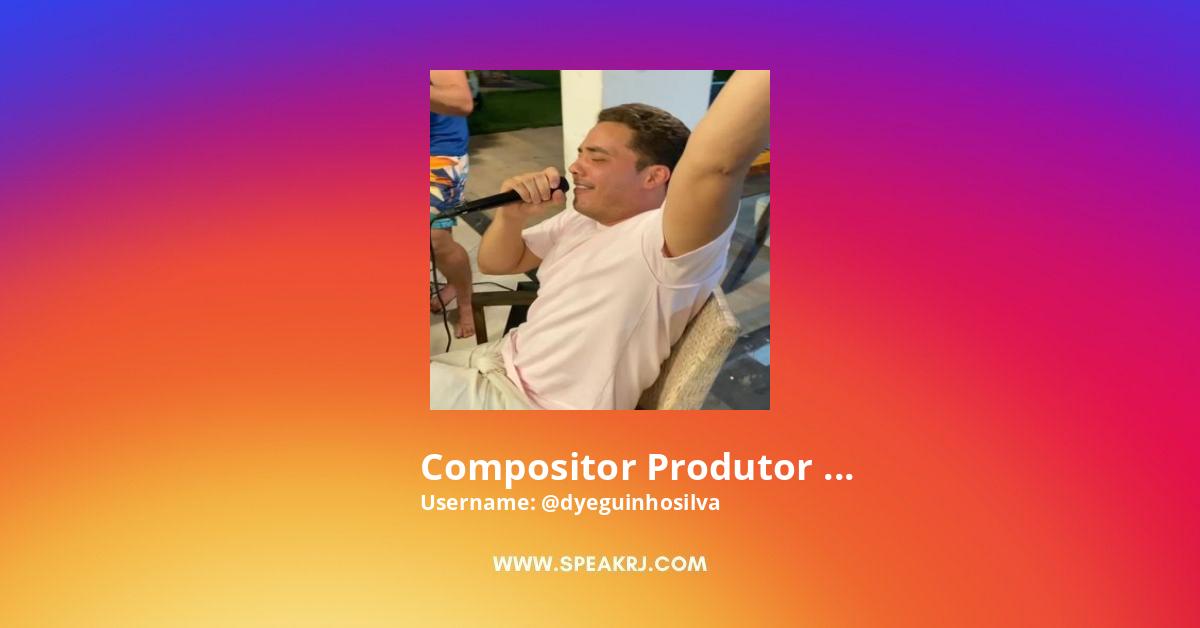 Compositor Produtor ...
Username: @dyeguinhosilva

WWW.SPEAKRJ.COM